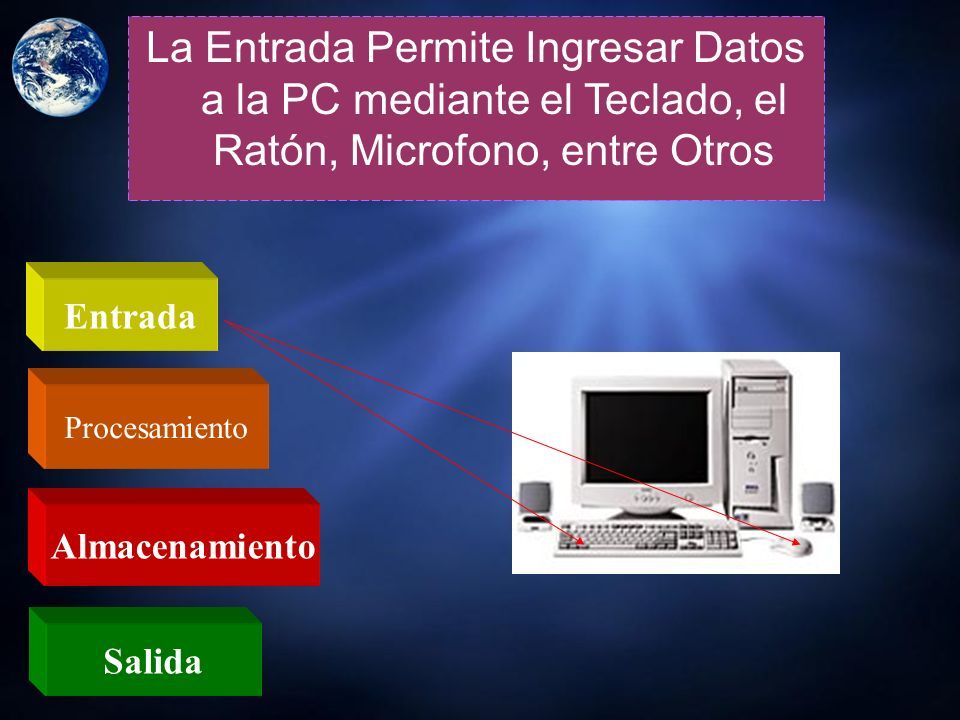 La Entrada Permite Ingresar Datos a la PC mediante el Teclado, el Ratón, Microfono, entre Otros

Entrada

Procesamiento

Almacenamiento

Salida